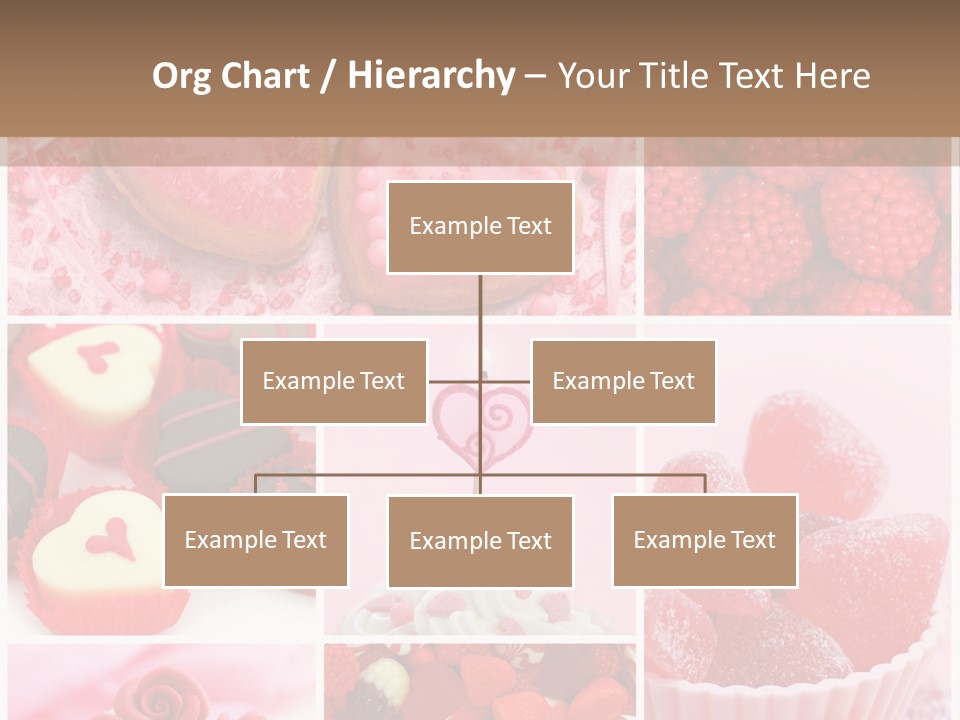 Org Chart / Hierarchy – Your Title Text Here

Example Text

Example Text

Example Text

Example Text

Example Text

Example Text